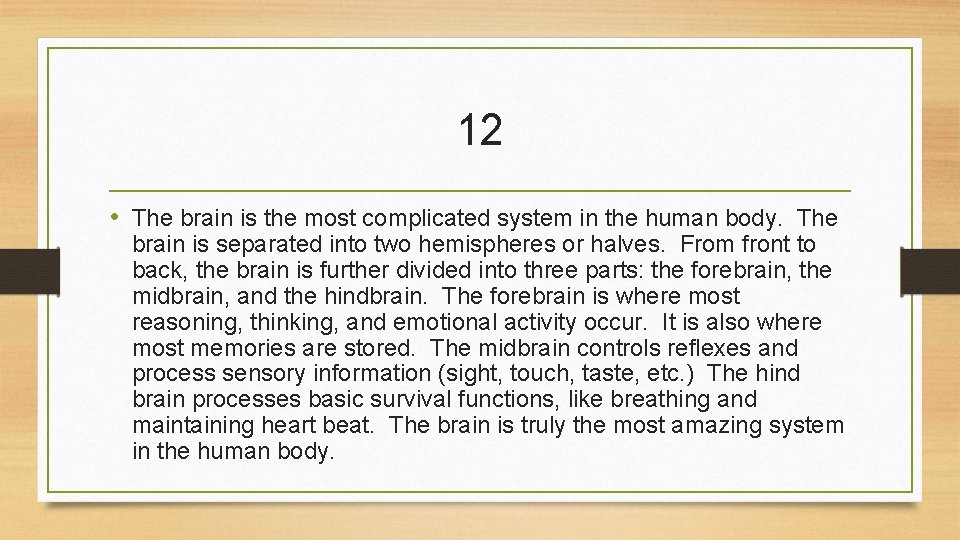 12

• The brain is the most complicated system in the human body. The brain is separated into two hemispheres or halves. From front to back, the brain is further divided into three parts: the forebrain, the midbrain, and the hindbrain. The forebrain is where most reasoning, thinking, and emotional activity occur. It is also where most memories are stored. The midbrain controls reflexes and process sensory information (sight, touch, taste, etc.) The hind brain processes basic survival functions, like breathing and maintaining heart beat. The brain is truly the most amazing system in the human body.